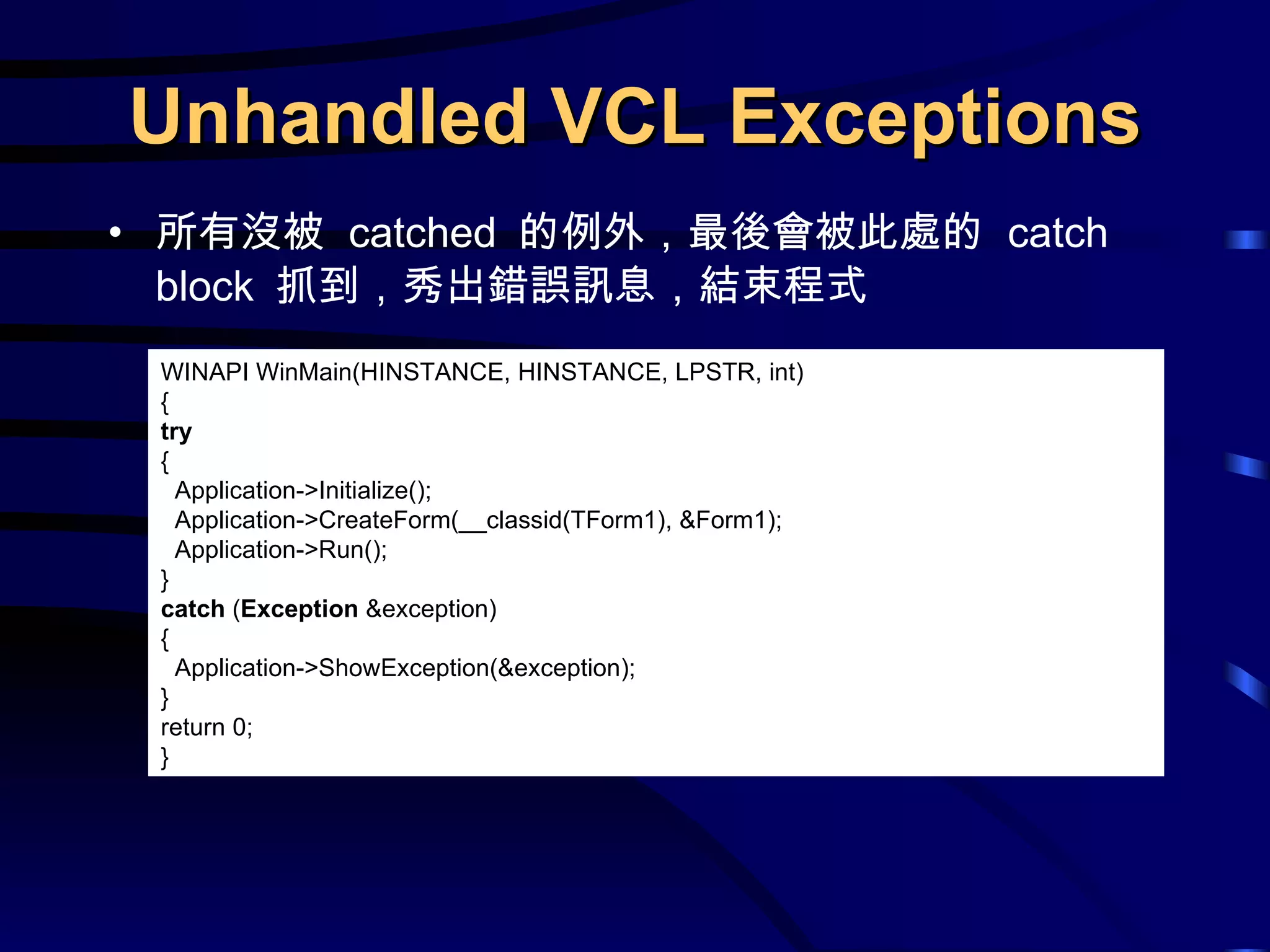 Unhandled VCL Exceptions

• 所有沒被 catched 的例外，最後會被此處的 catch block 抓到，秀出錯誤訊息，結束程式

WINAPI WinMain(HINSTANCE, HINSTANCE, LPSTR, int)
{
try
{
  Application->Initialize();
  Application->CreateForm(__classid(TForm1), &Form1);
  Application->Run();
}
catch (Exception &exception)
{
  Application->ShowException(&exception);
}
return 0;
}